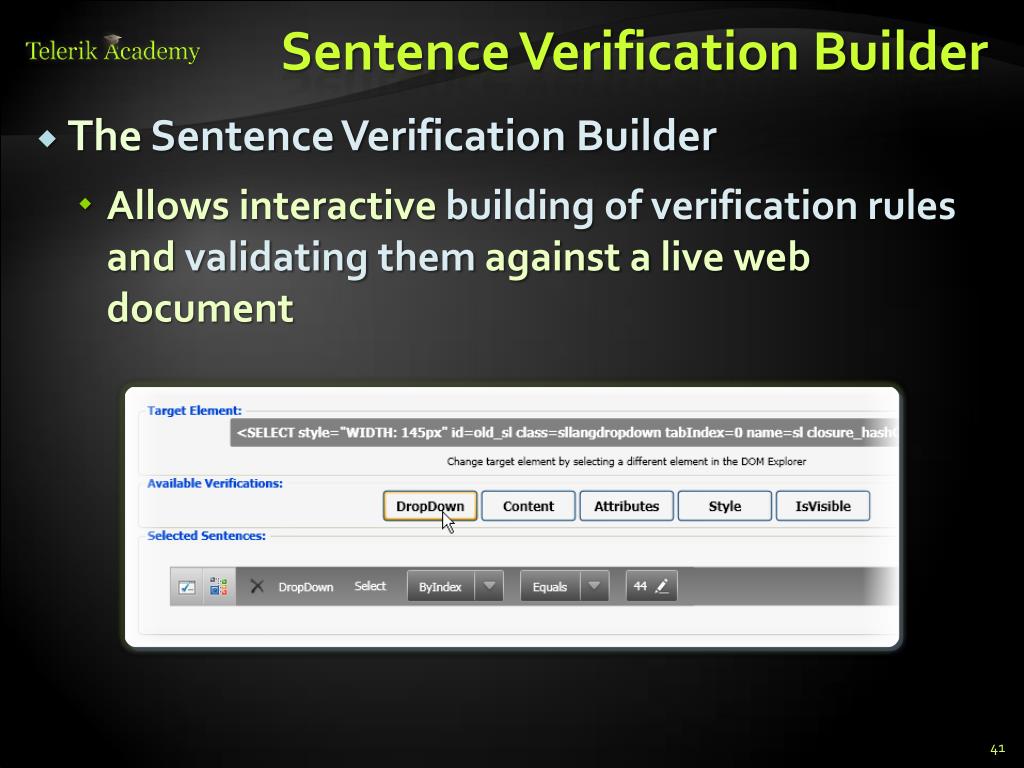 Telerik Academy

Sentence Verification Builder

The Sentence Verification Builder

Allows interactive building of verification rules and validating them against a live web document

Target Element:

<SELECT style="WIDTH: 145px" id=old_sl class=sllangdropdown tabIndex=0 name=sl closure_hash

Change target element by selecting a different element in the DOM Explorer

Available Verifications:

DropDown Content Attributes Style IsVisible

Selected Sentences:

DropDown Select ByIndex Equals 44

41